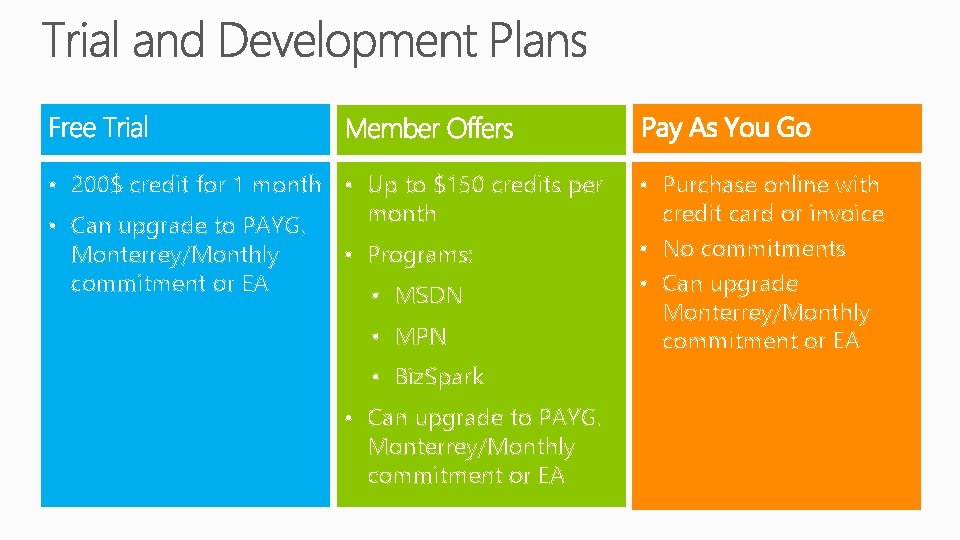 Trial and Development Plans

Free Trial

• 200$ credit for 1 month
• Can upgrade to PAYG, Monterrey/Monthly commitment or EA

Member Offers

• Up to $150 credits per month
• Programs:
  • MSDN
  • MPN
  • BizSpark
• Can upgrade to PAYG, Monterrey/Monthly commitment or EA

Pay As You Go

• Purchase online with credit card or invoice
• No commitments
• Can upgrade Monterrey/Monthly commitment or EA